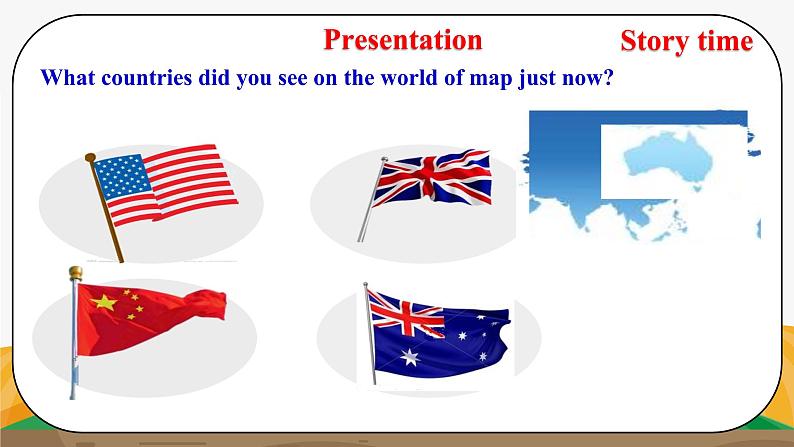 Presentation

Story time

What countries did you see on the world of map just now?